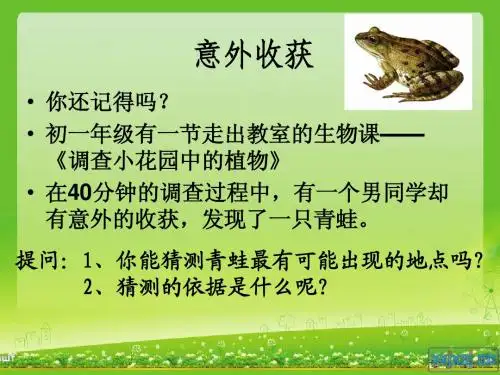 意外收获

• 你还记得吗？

• 初一年级有一节走出教室的生物课——《调查小花园中的植物》

• 在40分钟的调查过程中，有一个男同学却有意外的收获，发现了一只青蛙。

提问：1、你能猜测青蛙最有可能出现的地点吗？
2、猜测的依据是什么呢？